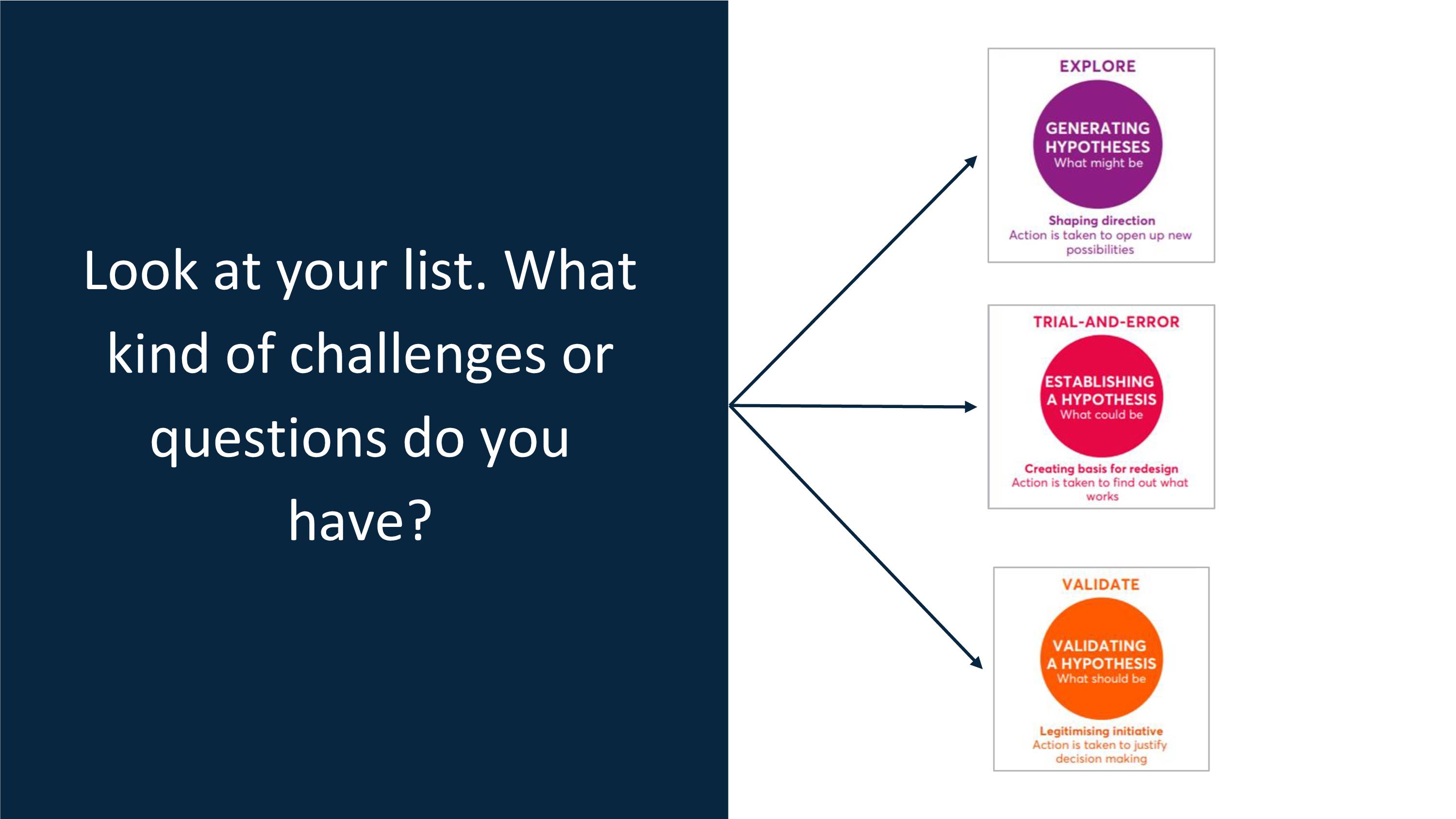 Look at your list. What kind of challenges or questions do you have?

EXPLORE

GENERATING HYPOTHESES
What might be

Shaping direction
Action is taken to open up new possibilities

TRIAL-AND-ERROR

ESTABLISHING A HYPOTHESIS
What could be

Creating basis for redesign
Action is taken to find out what works

VALIDATE

VALIDATING A HYPOTHESIS
What should be

Legitimising initiative
Action is taken to justify decision making